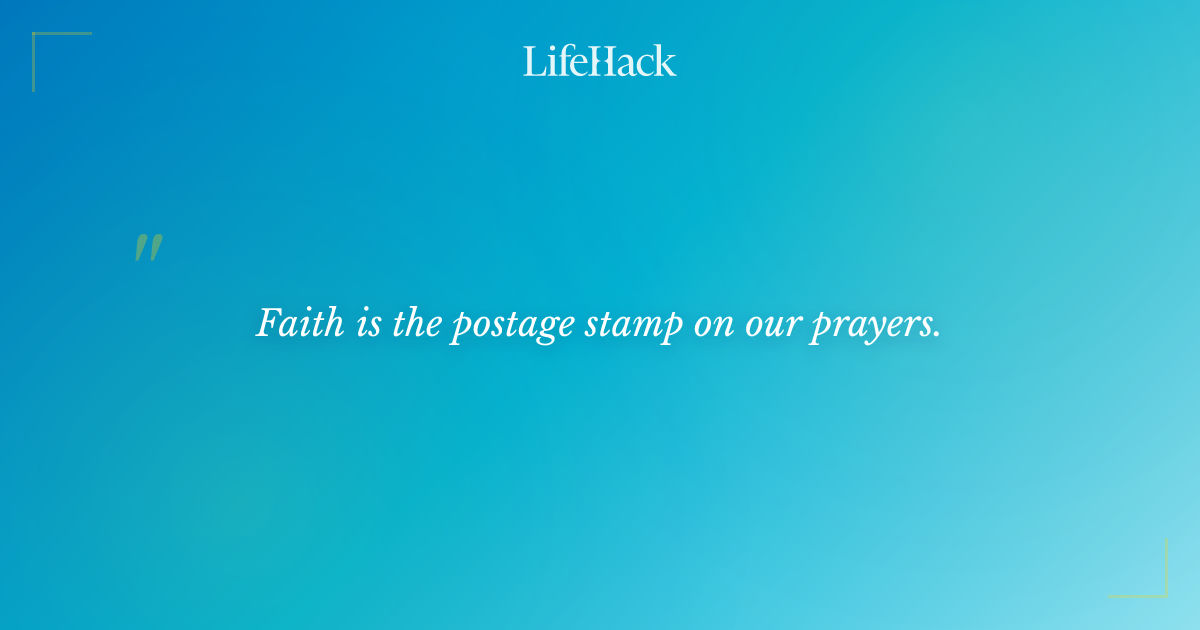 LifeHack

"

Faith is the postage stamp on our prayers.